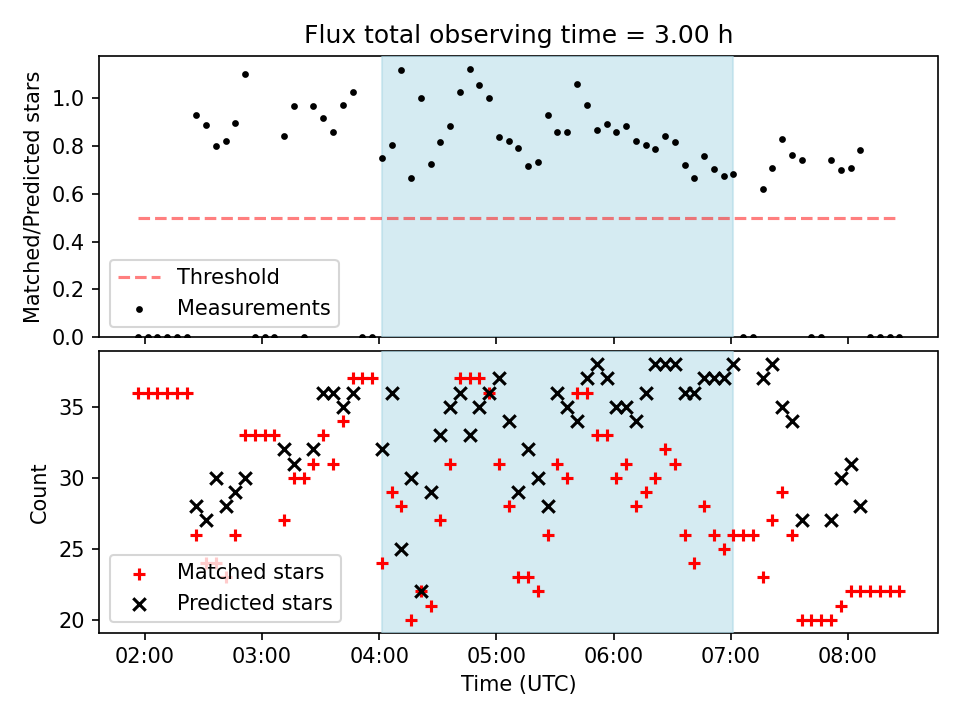 Flux total observing time = 3.00 h

Matched/Predicted stars

1.0
0.8
0.6
0.4
0.2
0.0

Threshold
Measurements

Count

35
30
25
20

Matched stars
Predicted stars

02:00
03:00
04:00
05:00
06:00
07:00
08:00

Time (UTC)